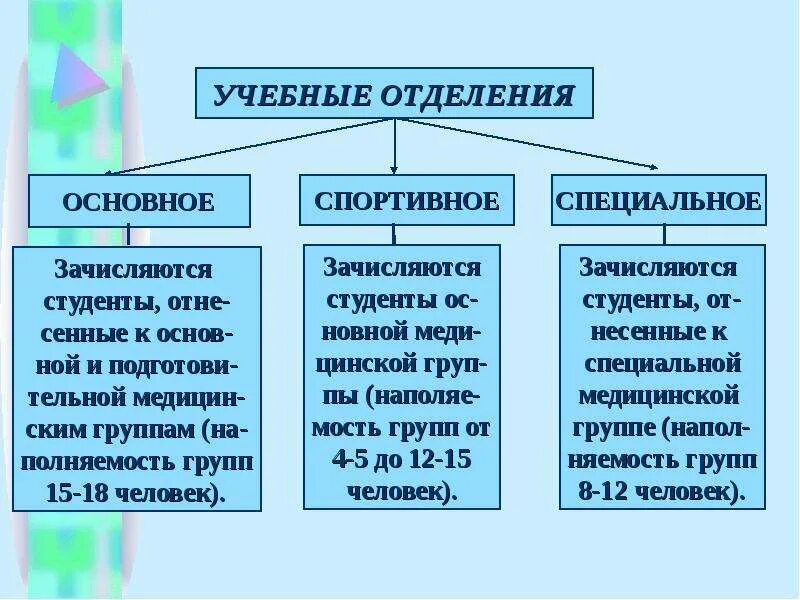 УЧЕБНЫЕ ОТДЕЛЕНИЯ

ОСНОВНОЕ

Зачисляются студенты, отнесенные к основной и подготовительной медицинским группам (наполняемость групп 15-18 человек).

СПОРТИВНОЕ

Зачисляются студенты основной медицинской группы (наполяемость групп от 4-5 до 12-15 человек).

СПЕЦИАЛЬНОЕ

Зачисляются студенты, отнесенные к специальной медицинской группе (наполняемость групп 8-12 человек).